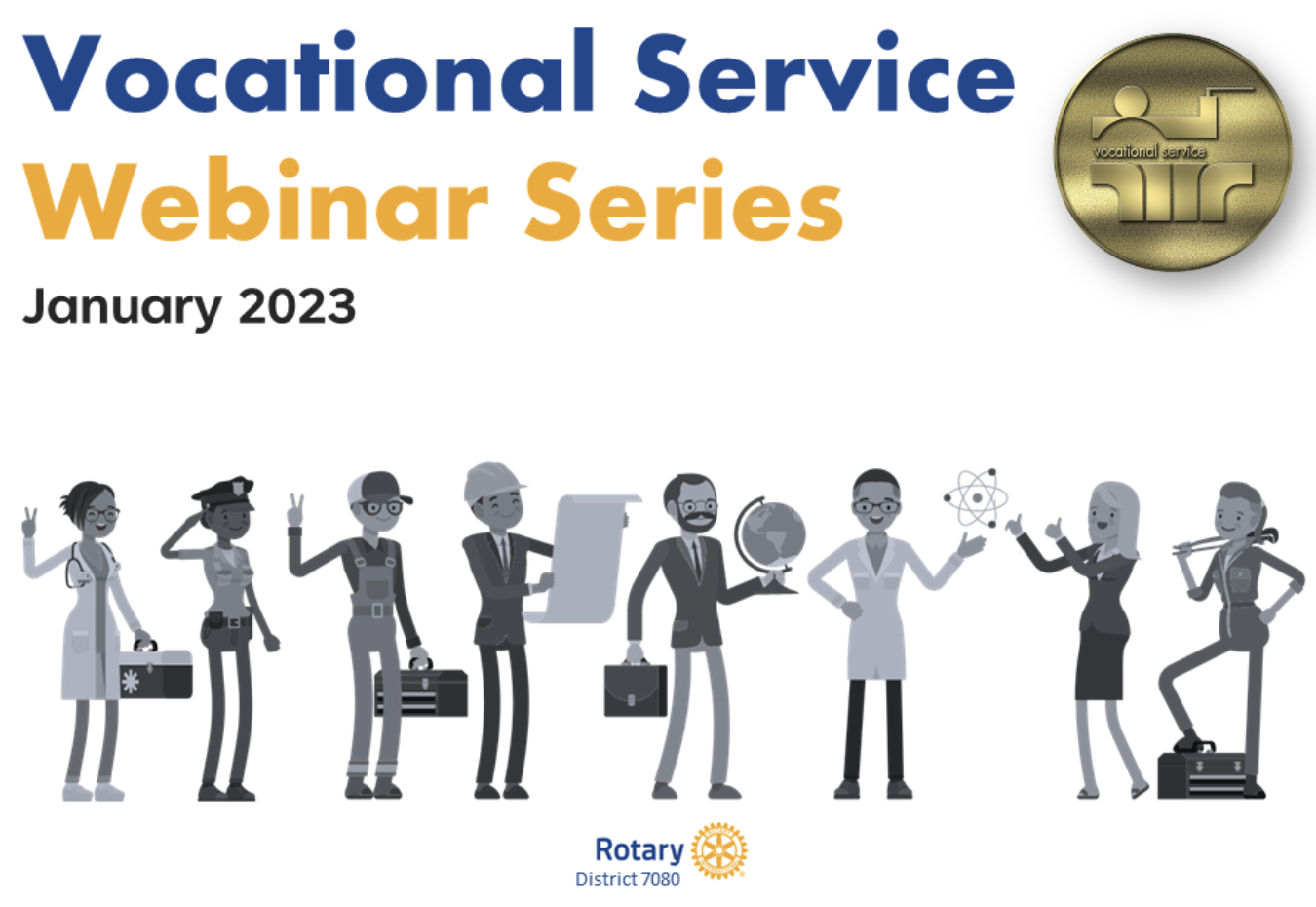 Vocational Service
Webinar Series

January 2023

vocational service

Rotary
District 7080